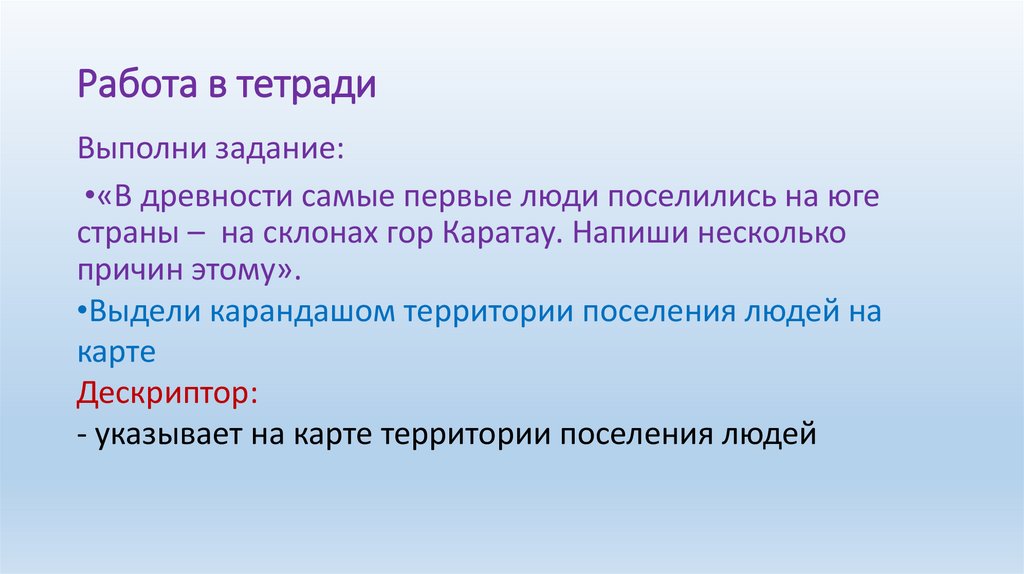 Работа в тетради

Выполни задание:

•«В древности самые первые люди поселились на юге страны – на склонах гор Каратау. Напиши несколько причин этому».

•Выдели карандашом территории поселения людей на карте

Дескриптор:

- указывает на карте территории поселения людей